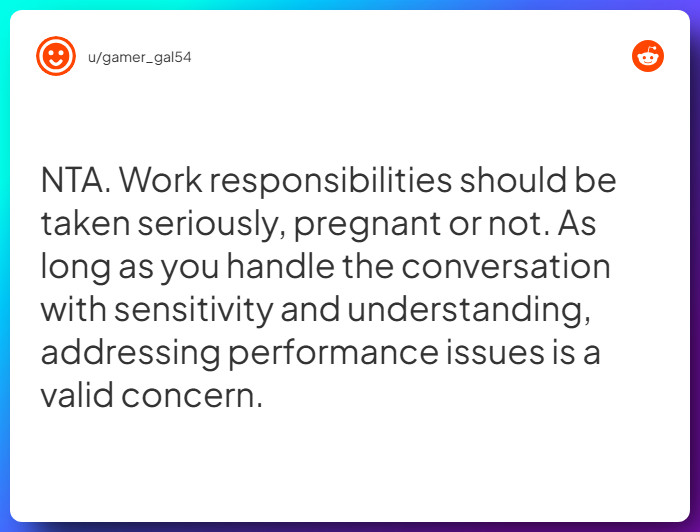 u/gamer_gal54

NTA. Work responsibilities should be taken seriously, pregnant or not. As long as you handle the conversation with sensitivity and understanding, addressing performance issues is a valid concern.